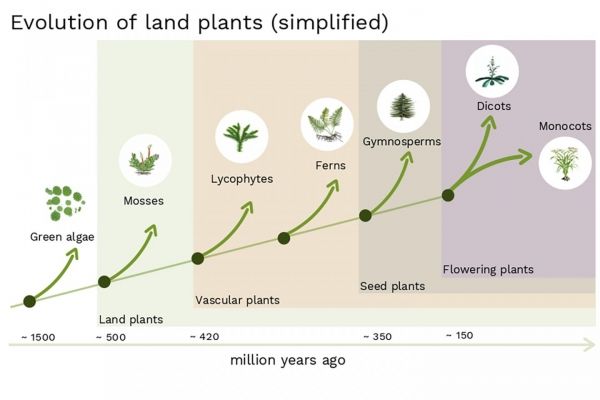 Evolution of land plants (simplified)

Green algae

Mosses

Lycophytes

Ferns

Gymnosperms

Dicots

Monocots

Land plants

Vascular plants

Seed plants

Flowering plants

~ 1500
~ 500
~ 420
~ 350
~ 150

million years ago